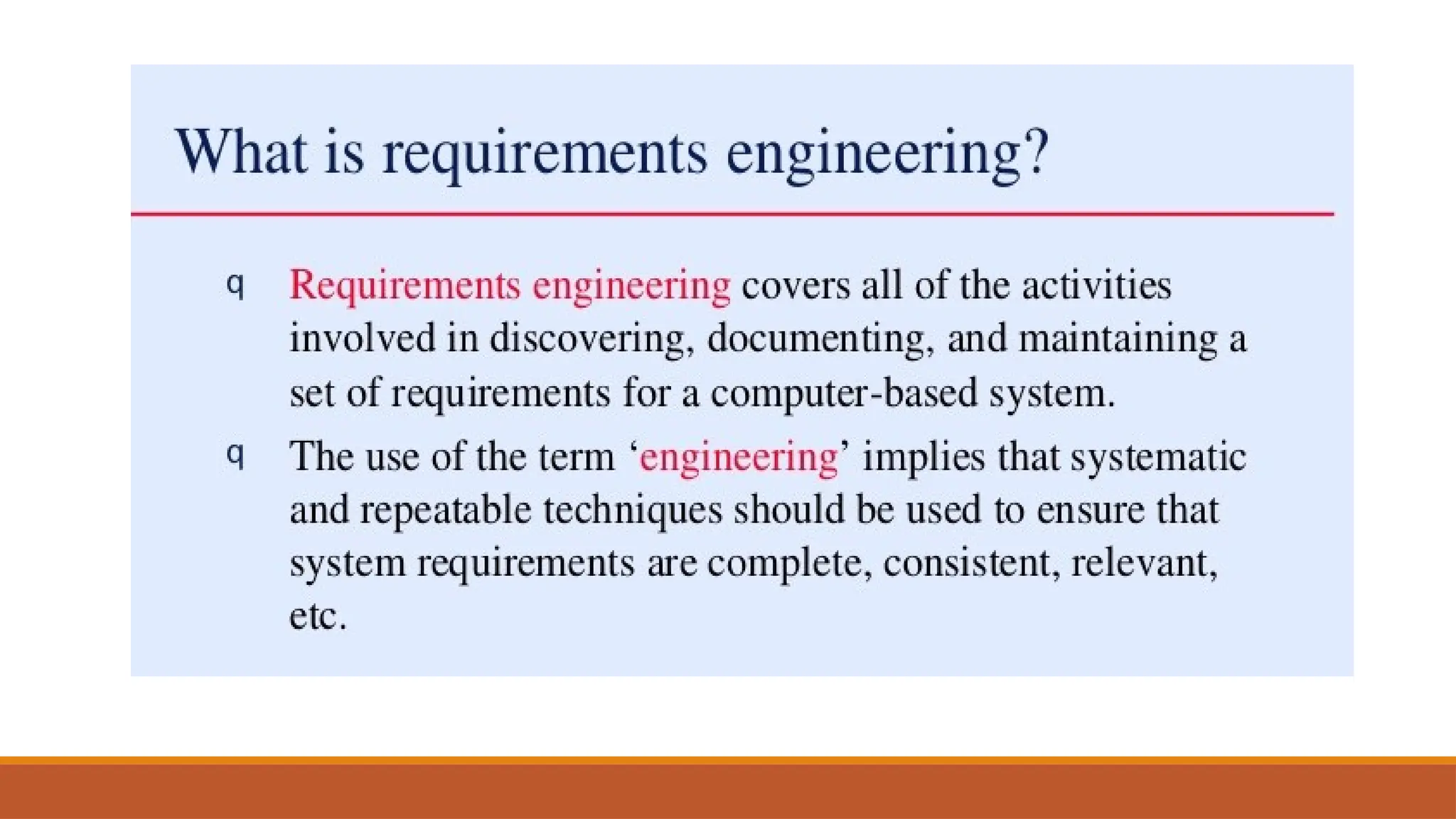 What is requirements engineering?

q Requirements engineering covers all of the activities involved in discovering, documenting, and maintaining a set of requirements for a computer-based system.

q The use of the term ‘engineering’ implies that systematic and repeatable techniques should be used to ensure that system requirements are complete, consistent, relevant, etc.